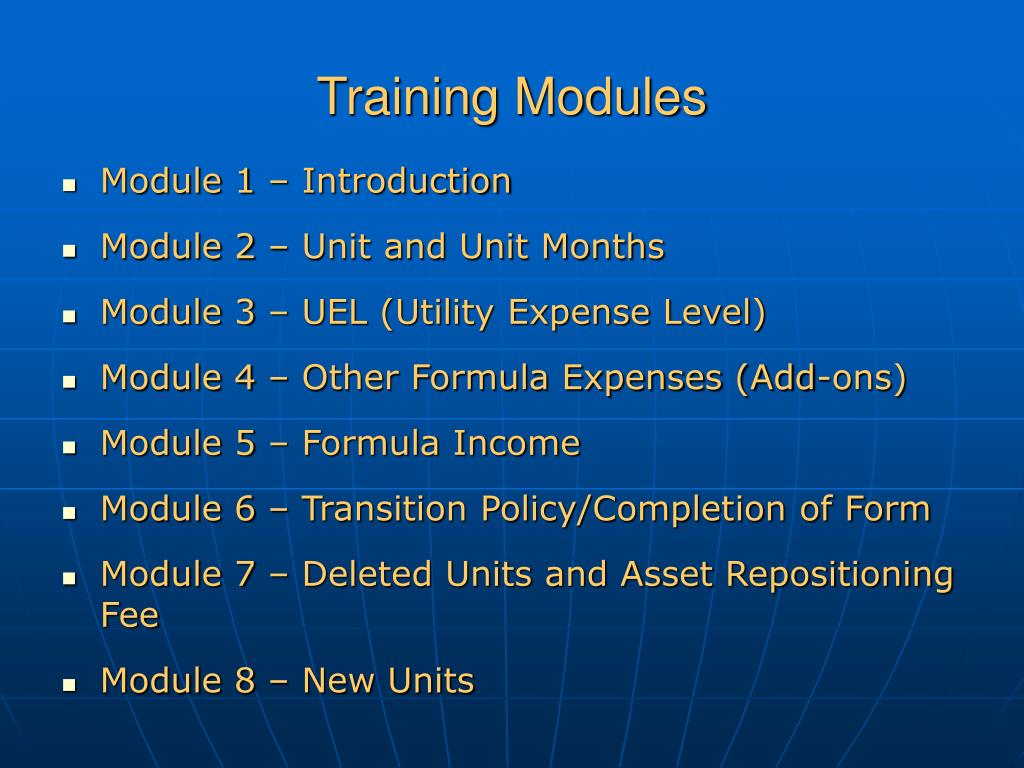 Training Modules

- Module 1 – Introduction
- Module 2 – Unit and Unit Months
- Module 3 – UEL (Utility Expense Level)
- Module 4 – Other Formula Expenses (Add-ons)
- Module 5 – Formula Income
- Module 6 – Transition Policy/Completion of Form
- Module 7 – Deleted Units and Asset Repositioning Fee
- Module 8 – New Units